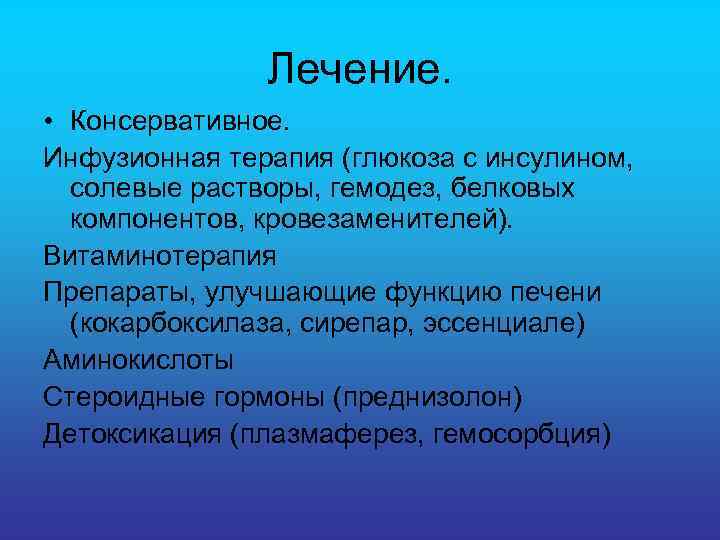 Лечение.

• Консервативное.

Инфузионная терапия (глюкоза с инсулином, солевые растворы, гемодез, белковых компонентов, кровезаменителей).

Витаминотерапия

Препараты, улучшающие функцию печени (кокарбоксилаза, сирепар, эссенциале)

Аминокислоты

Стероидные гормоны (преднизолон)

Детоксикация (плазмаферез, гемосорбция)